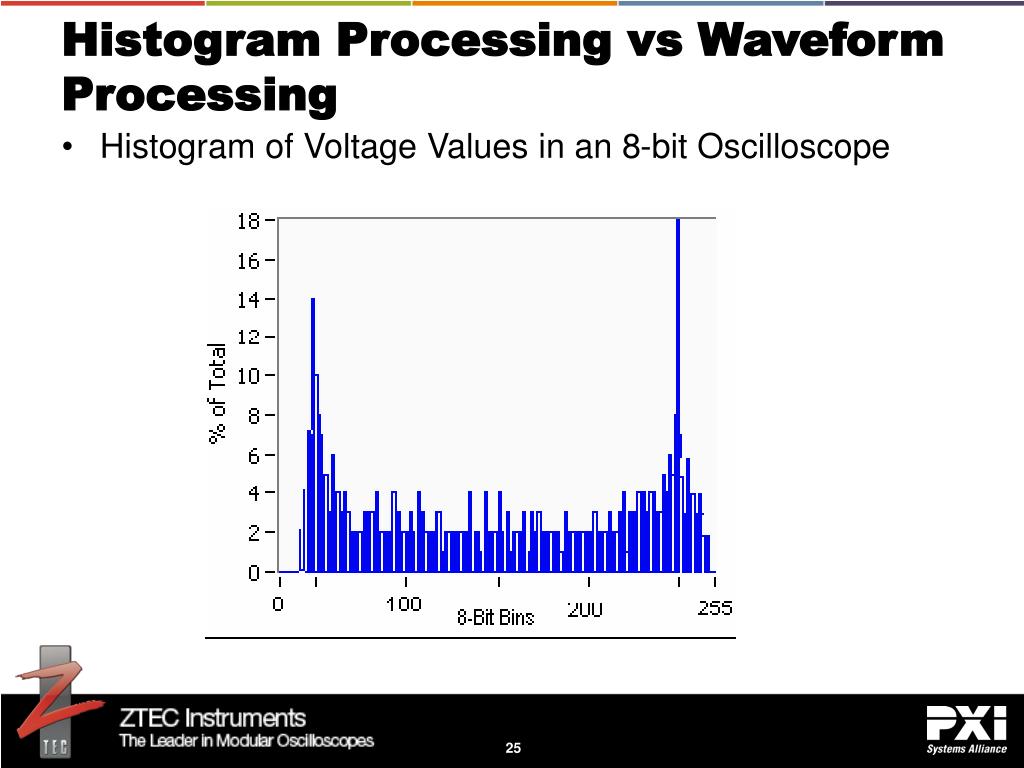 Histogram Processing vs Waveform Processing

• Histogram of Voltage Values in an 8-bit Oscilloscope

18
16
14
12
10
8
6
4
2
0
% of Total
0
100
200
255
8-Bit Bins

TEC
ZTEC Instruments
The Leader in Modular Oscilloscopes
25
PXI
Systems Alliance